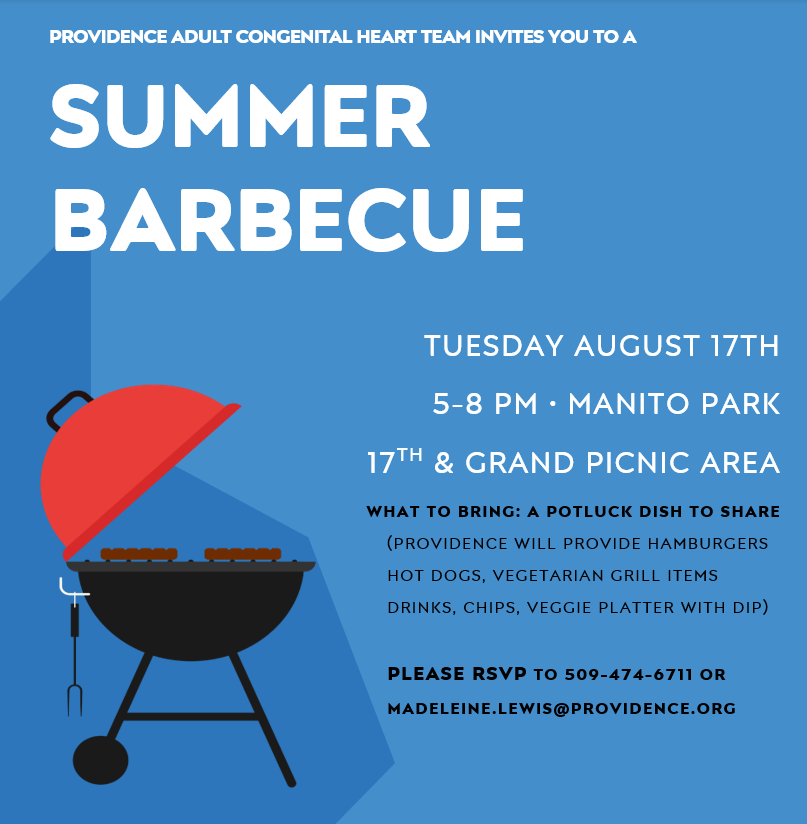 PROVIDENCE ADULT CONGENITAL HEART TEAM INVITES YOU TO A

SUMMER BARBECUE

TUESDAY AUGUST 17TH

5-8 PM · MANITO PARK

17$^{TH}$ & GRAND PICNIC AREA

WHAT TO BRING: A POTLUCK DISH TO SHARE
(PROVIDENCE WILL PROVIDE HAMBURGERS HOT DOGS, VEGETARIAN GRILL ITEMS DRINKS, CHIPS, VEGGIE PLATTER WITH DIP)

PLEASE RSVP TO 509-474-6711 OR MADELEINE.LEWIS@PROVIDENCE.ORG